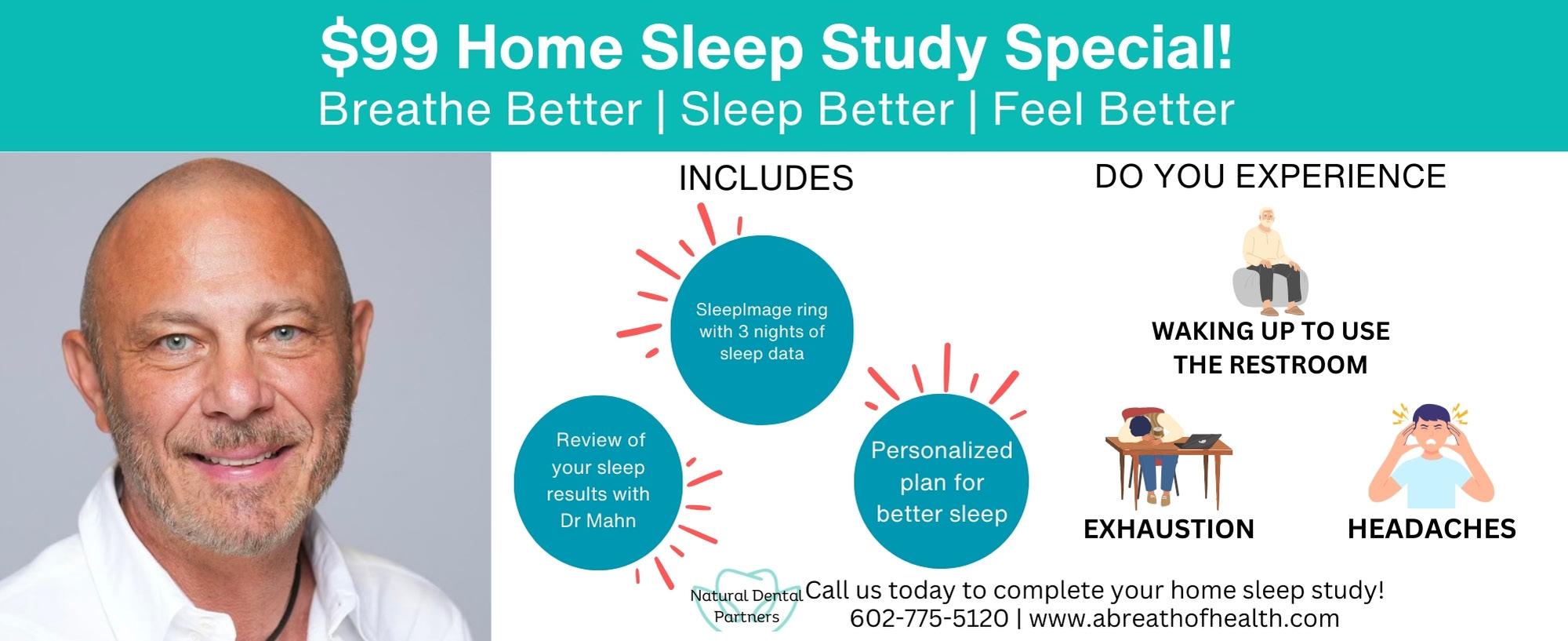 $99 Home Sleep Study Special!
Breathe Better | Sleep Better | Feel Better

INCLUDES

SleepImage ring with 3 nights of sleep data

Review of your sleep results with Dr Mahn

Personalized plan for better sleep

DO YOU EXPERIENCE

WAKING UP TO USE THE RESTROOM

EXHAUSTION

HEADACHES

Natural Dental Partners

Call us today to complete your home sleep study!
602-775-5120 | www.abreathofhealth.com